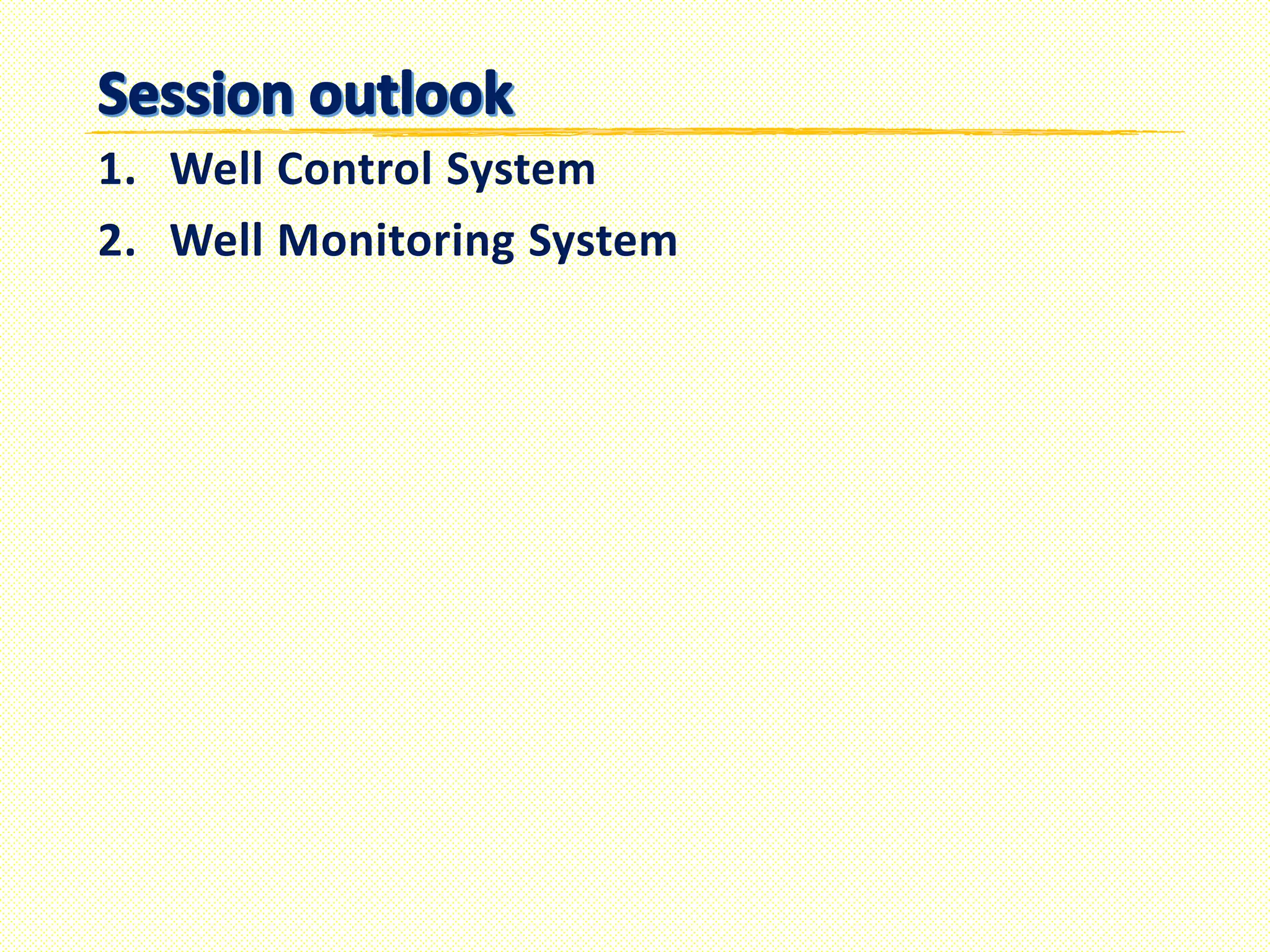 Session outlook

1. Well Control System
2. Well Monitoring System